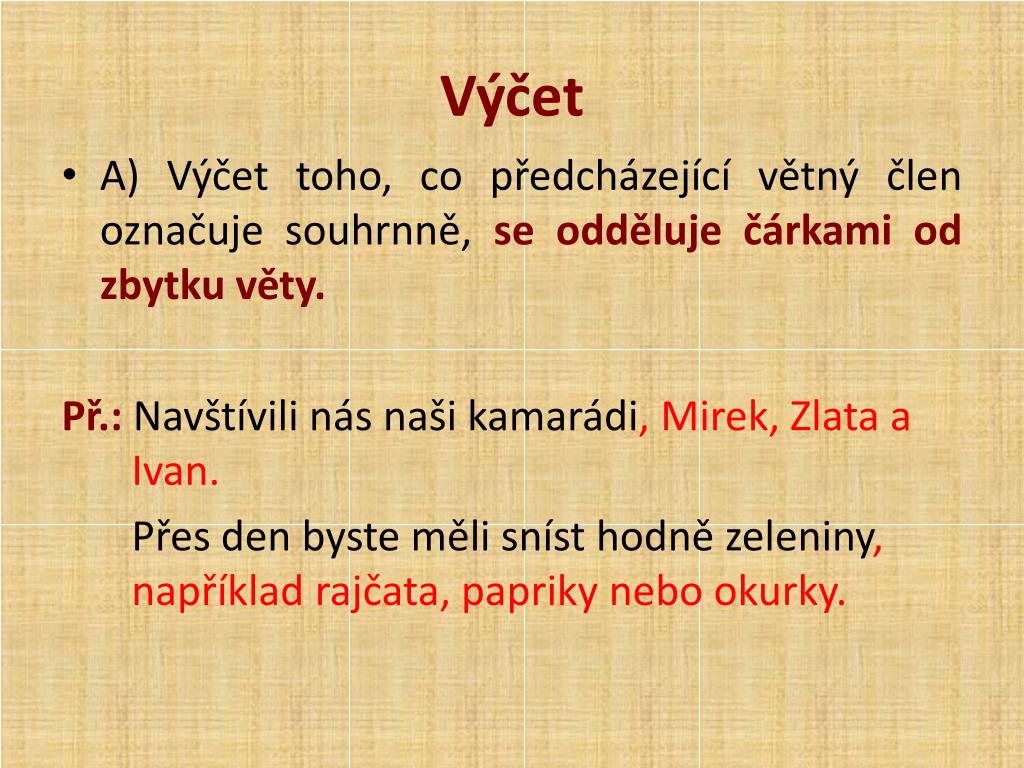 Výčet

• A) Výčet toho, co předcházející větný člen označuje souhrnně, se odděluje čárkami od zbytku věty.

Př.: Navštívili nás naši kamarádi, Mirek, Zlata a Ivan.

Přes den byste měli sníst hodně zeleniny, například rajčata, papriky nebo okurky.